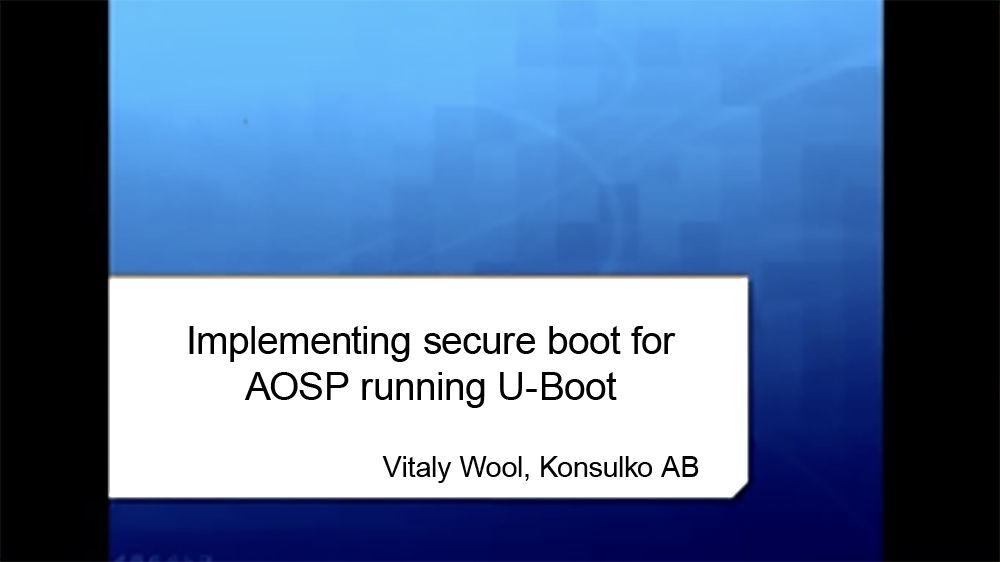 Implementing secure boot for AOSP running U-Boot

Vitaly Wool, Konsulko AB